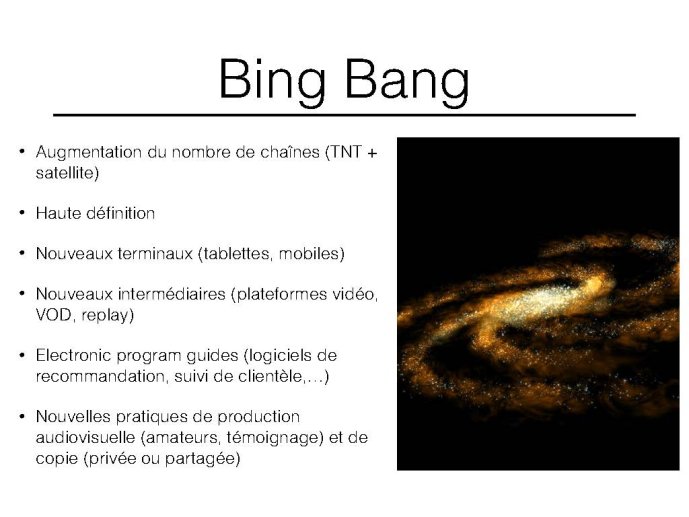 Bing Bang

• Augmentation du nombre de chaînes (TNT + satellite)

• Haute définition

• Nouveaux terminaux (tablettes, mobiles)

• Nouveaux intermédiaires (plateformes vidéo, VOD, replay)

• Electronic program guides (logiciels de recommandation, suivi de clientèle,…)

• Nouvelles pratiques de production audiovisuelle (amateurs, témoignage) et de copie (privée ou partagée)